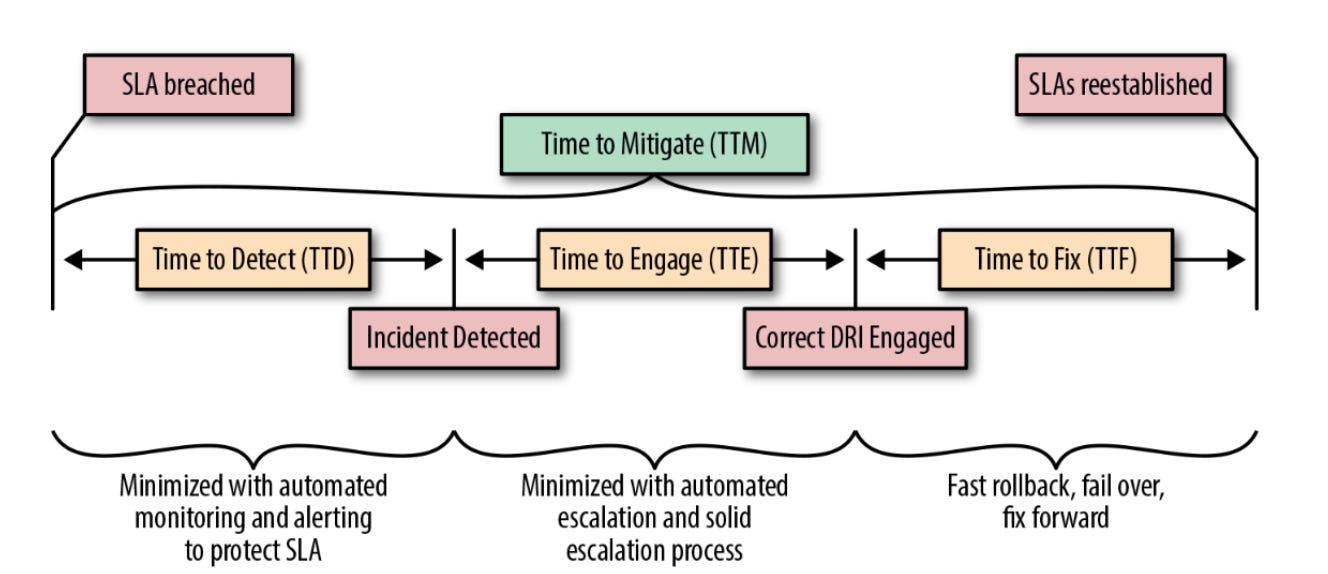 SLA breached

SLAs reestablished

Time to Mitigate (TTM)

Time to Detect (TTD)

Time to Engage (TTE)

Time to Fix (TTF)

Incident Detected

Correct DRI Engaged

Minimized with automated monitoring and alerting to protect SLA

Minimized with automated escalation and solid escalation process

Fast rollback, fail over, fix forward